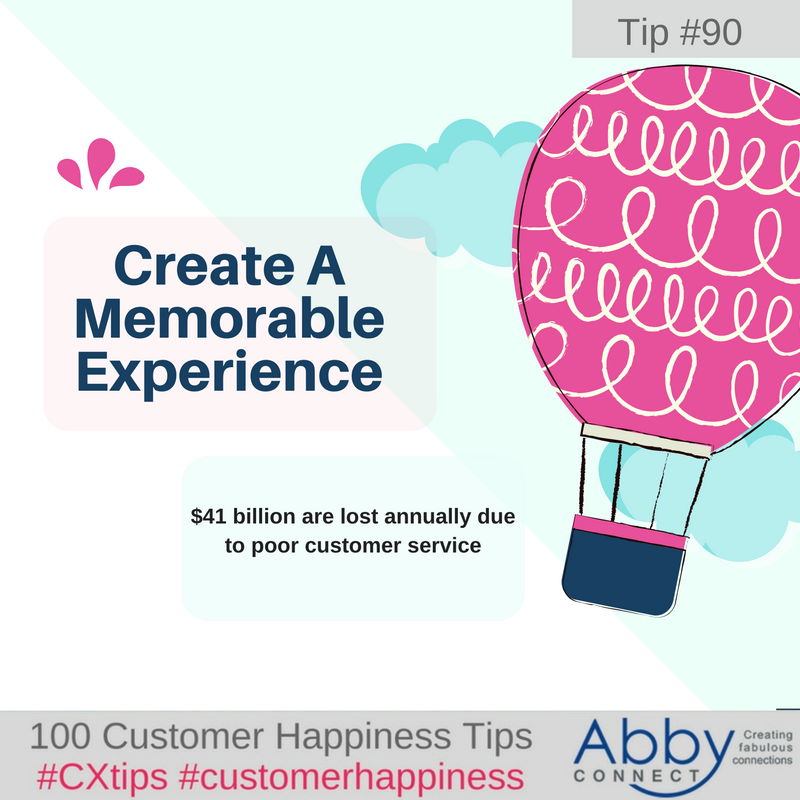 Tip #90

Create A Memorable Experience

\$41 billion are lost annually due to poor customer service

100 Customer Happiness Tips
#CXtips #customerhappiness

Abby CONNECT
Creating fabulous connections